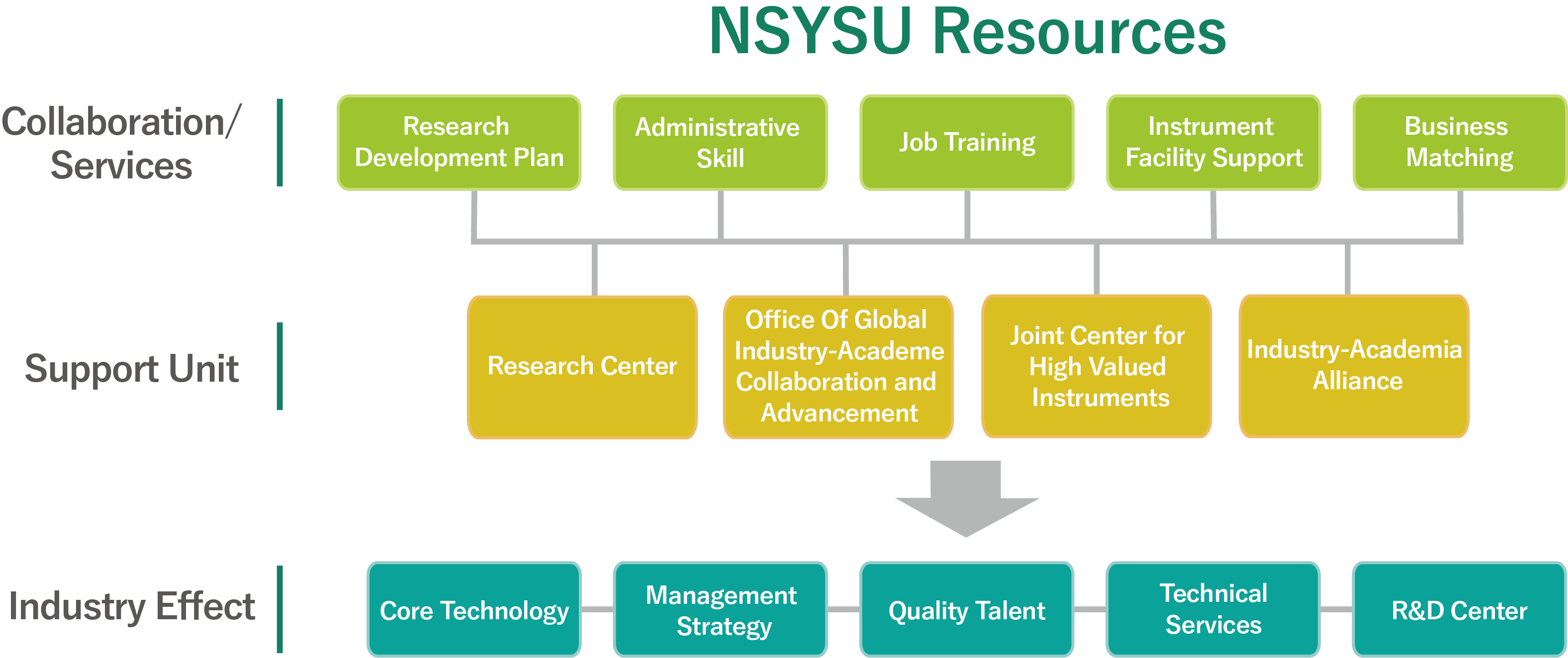 NSYSU Resources

Collaboration/ Services

Research Development Plan

Administrative Skill

Job Training

Instrument Facility Support

Business Matching

Support Unit

Research Center

Office Of Global Industry-Academe Collaboration and Advancement

Joint Center for High Valued Instruments

Industry-Academia Alliance

Industry Effect

Core Technology

Management Strategy

Quality Talent

Technical Services

R&D Center